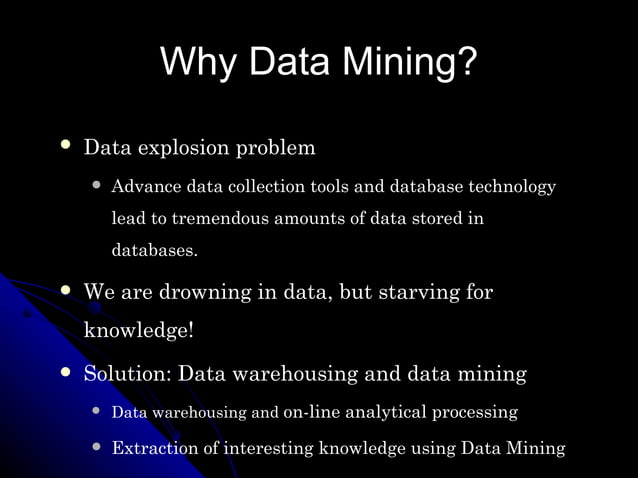 Why Data Mining?

- Data explosion problem
  - Advance data collection tools and database technology lead to tremendous amounts of data stored in databases.
- We are drowning in data, but starving for knowledge!
- Solution: Data warehousing and data mining
  - Data warehousing and on-line analytical processing
  - Extraction of interesting knowledge using Data Mining